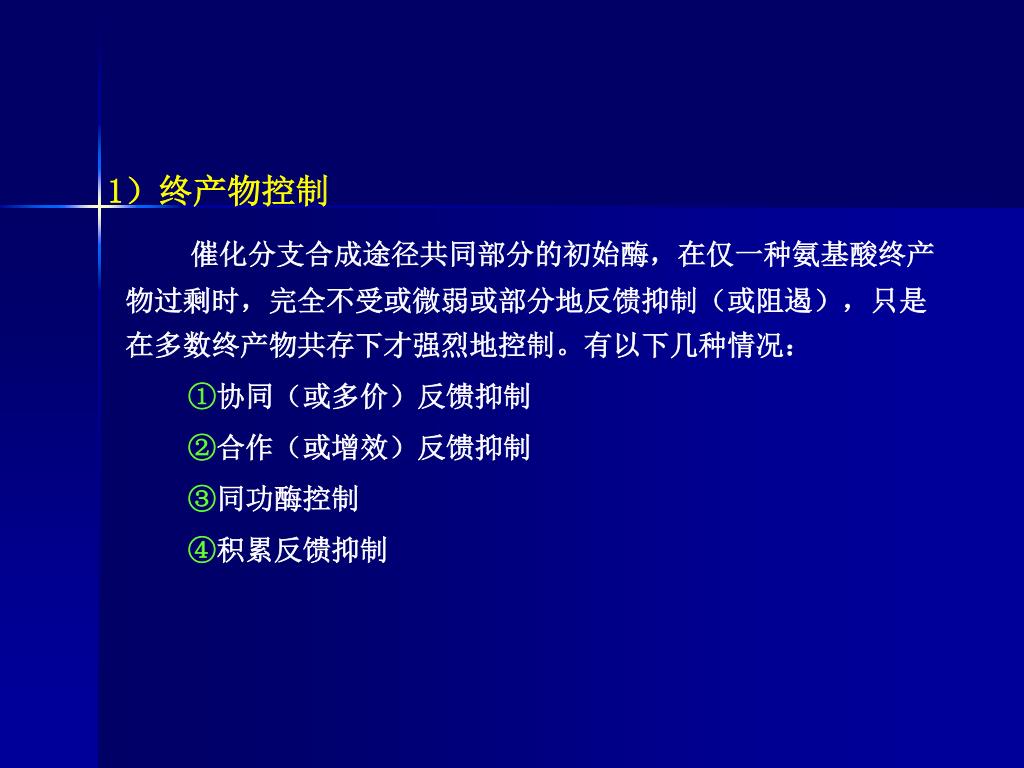 1）终产物控制

催化分支合成途径共同部分的初始酶，在仅一种氨基酸终产物过剩时，完全不受或微弱或部分地反馈抑制（或阻遏），只是在多数终产物共存下才强烈地控制。有以下几种情况：

①协同（或多价）反馈抑制

②合作（或增效）反馈抑制

③同功酶控制

④积累反馈抑制